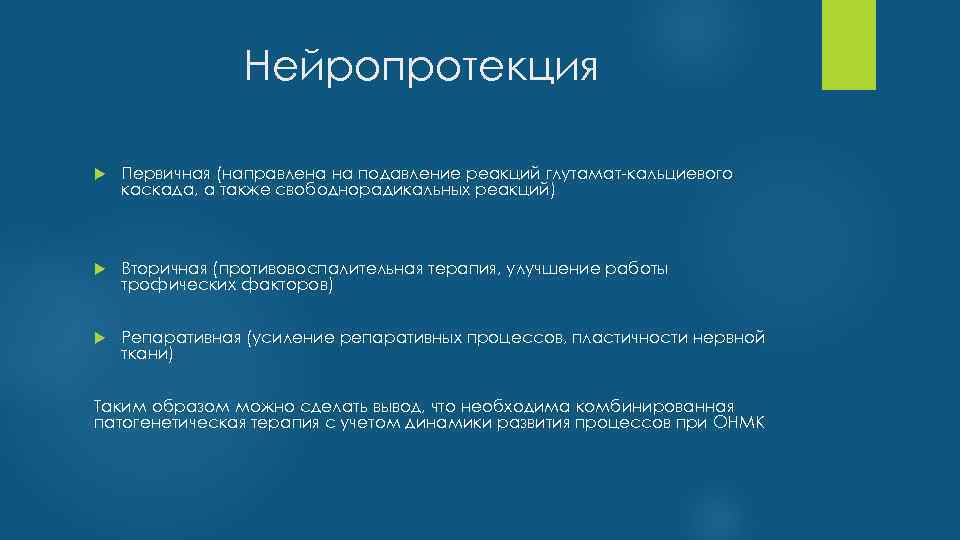 Нейропротекция

Первичная (направлена на подавление реакций глутамат-кальциевого каскада, а также свободнорадикальных реакций)

Вторичная (противовоспалительная терапия, улучшение работы трофических факторов)

Репаративная (усиление репаративных процессов, пластичности нервной ткани)

Таким образом можно сделать вывод, что необходима комбинированная патогенетическая терапия с учетом динамики развития процессов при ОНМК